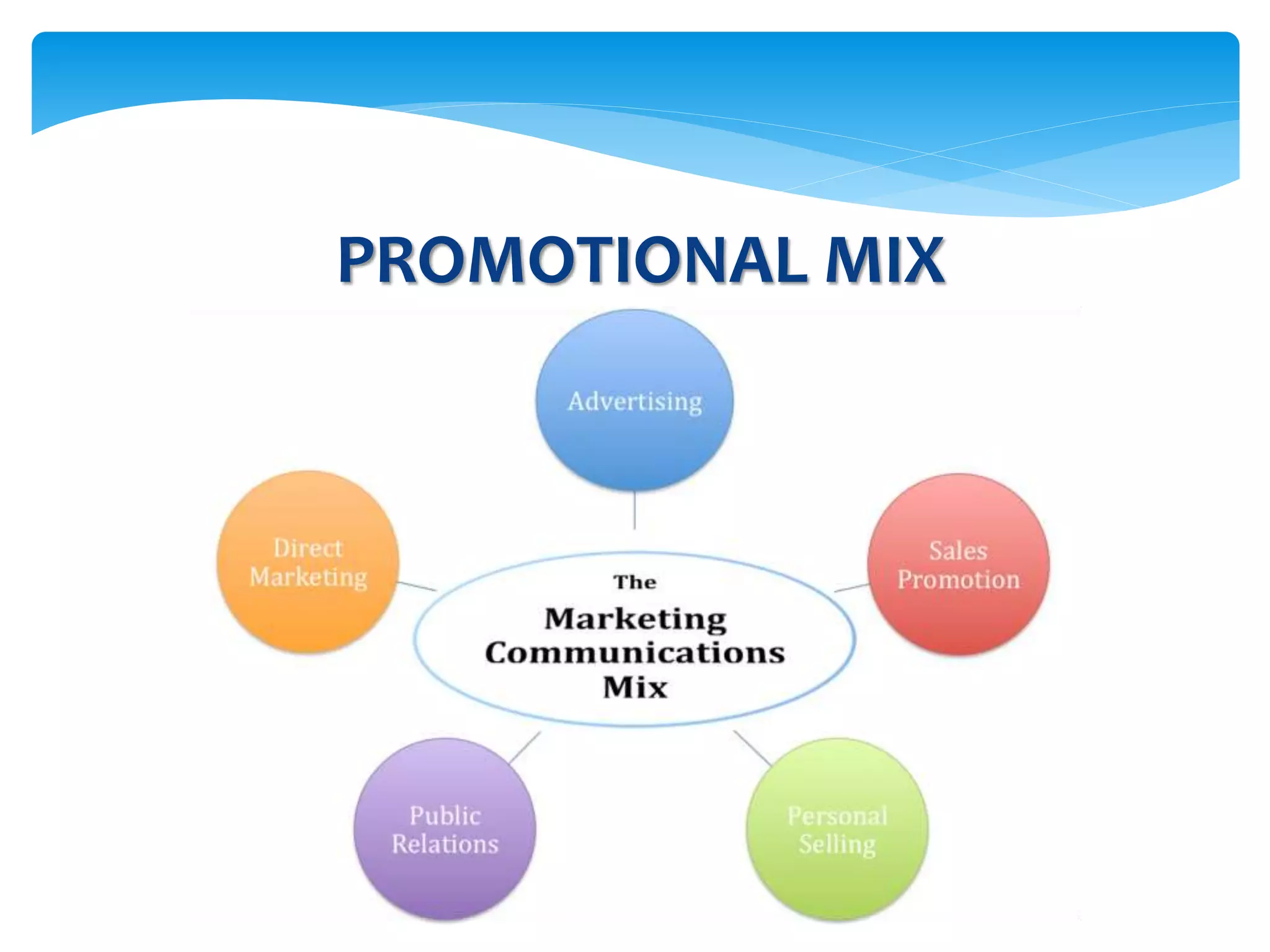 PROMOTIONAL MIX

Advertising

Direct Marketing

Sales Promotion

The Marketing Communications Mix

Public Relations

Personal Selling